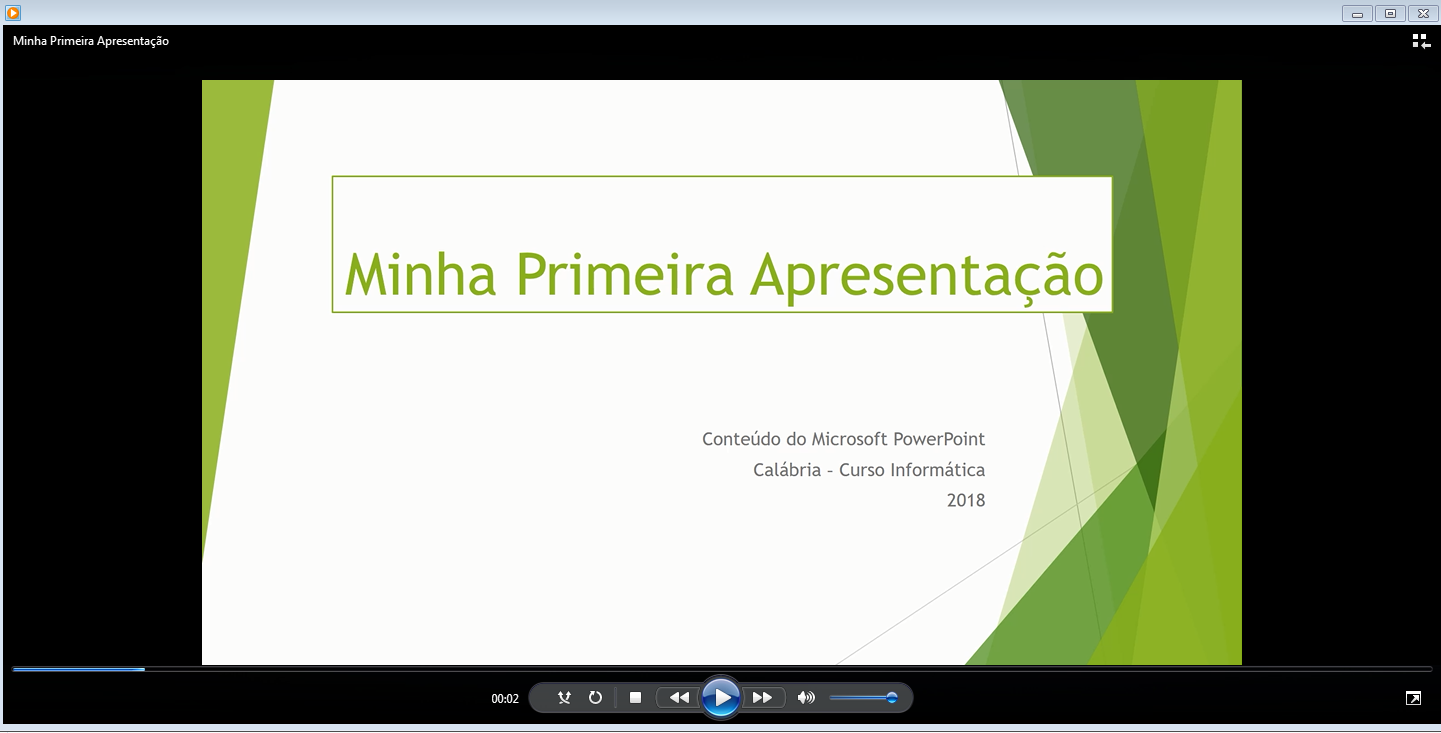 Minha Primeira Apresentação

Minha Primeira Apresentação

Conteúdo do Microsoft PowerPoint
Calábria – Curso Informática
2018

00:02